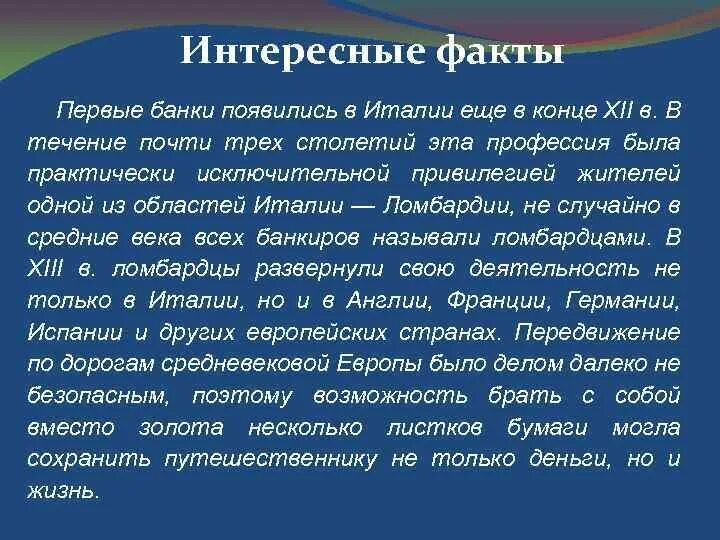 Интересные факты

Первые банки появились в Италии еще в конце XII в. В течение почти трех столетий эта профессия была практически исключительной привилегией жителей одной из областей Италии — Ломбардии, не случайно в средние века всех банкиров называли ломбардцами. В XIII в. ломбардцы развернули свою деятельность не только в Италии, но и в Англии, Франции, Германии, Испании и других европейских странах. Передвижение по дорогам средневековой Европы было делом далеко не безопасным, поэтому возможность брать с собой вместо золота несколько листков бумаги могла сохранить путешественнику не только деньги, но и жизнь.